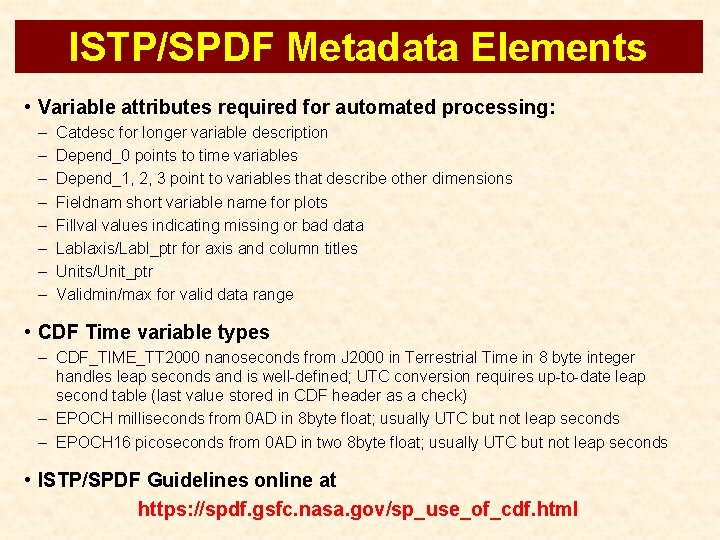 ISTP/SPDF Metadata Elements

• Variable attributes required for automated processing:
– Catdesc for longer variable description
– Depend_0 points to time variables
– Depend_1, 2, 3 point to variables that describe other dimensions
– Fieldnam short variable name for plots
– Fillval values indicating missing or bad data
– Lablaxis/Labl_ptr for axis and column titles
– Units/Unit_ptr
– Validmin/max for valid data range

• CDF Time variable types
– CDF_TIME_TT2000 nanoseconds from J2000 in Terrestrial Time in 8 byte integer handles leap seconds and is well-defined; UTC conversion requires up-to-date leap second table (last value stored in CDF header as a check)
– EPOCH milliseconds from 0AD in 8byte float; usually UTC but not leap seconds
– EPOCH16 picoseconds from 0AD in two 8byte float; usually UTC but not leap seconds

• ISTP/SPDF Guidelines online at
https://spdf.gsfc.nasa.gov/sp_use_of_cdf.html